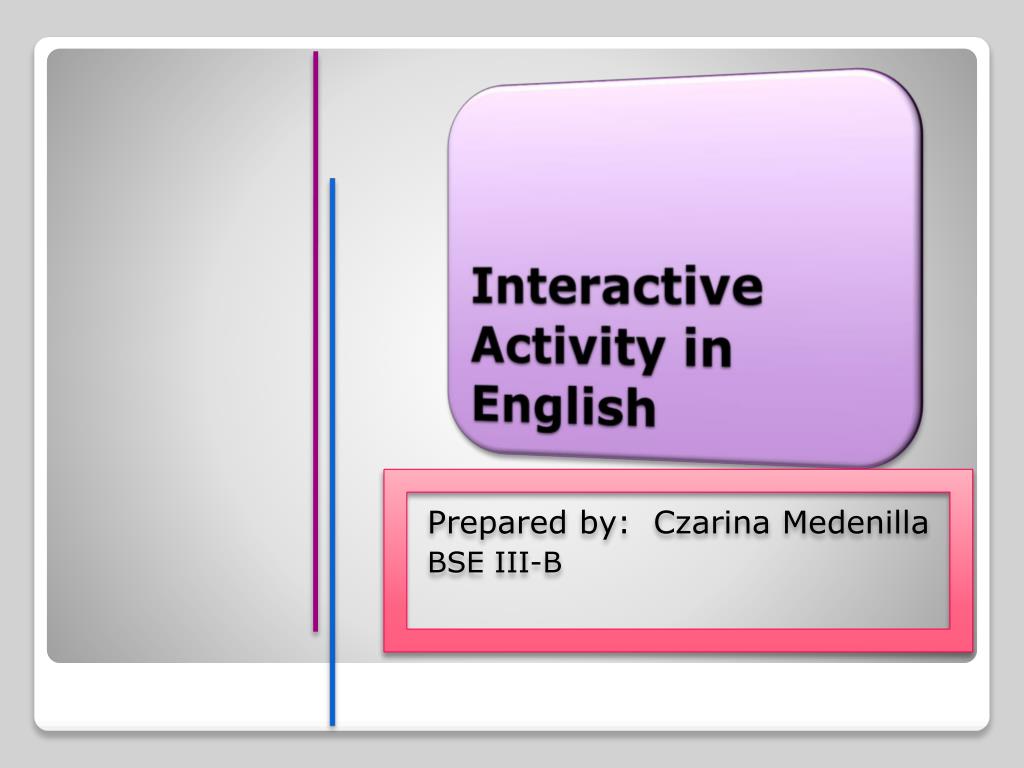 Interactive Activity in English

Prepared by: Czarina Medenilla
BSE III-B